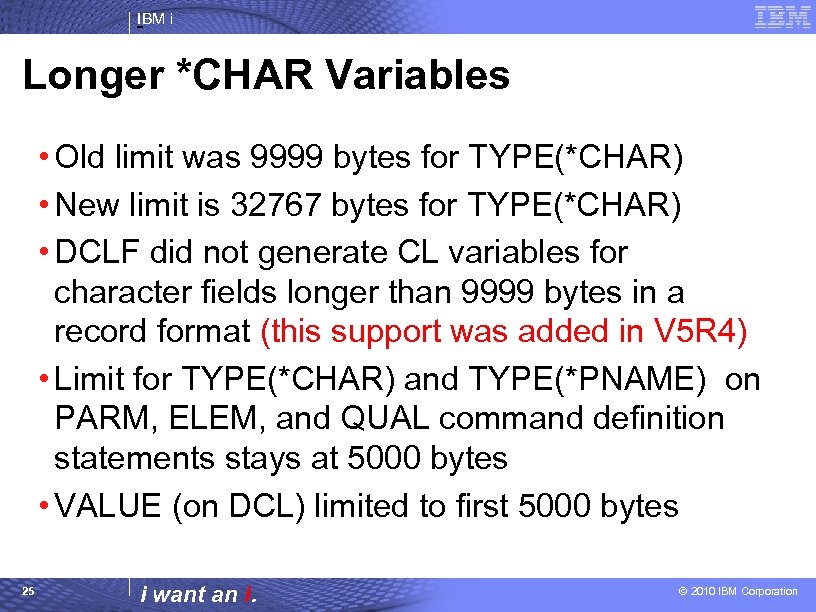 IBM i

IBM

Longer *CHAR Variables

• Old limit was 9999 bytes for TYPE(*CHAR)

• New limit is 32767 bytes for TYPE(*CHAR)

• DCLF did not generate CL variables for character fields longer than 9999 bytes in a record format (this support was added in V5R4)

• Limit for TYPE(*CHAR) and TYPE(*PNAME) on PARM, ELEM, and QUAL command definition statements stays at 5000 bytes

• VALUE (on DCL) limited to first 5000 bytes

25

i want an i.

© 2010 IBM Corporation